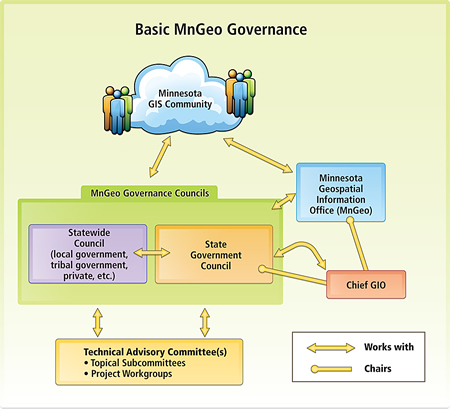 Basic MnGeo Governance

Minnesota GIS Community

Minnesota Geospatial Information Office (MnGeo)

MnGeo Governance Councils

Statewide Council (local government, tribal government, private, etc.)

State Government Council

Chief GIO

Technical Advisory Committee(s)
• Topical Subcommittees
• Project Workgroups

Works with

Chairs